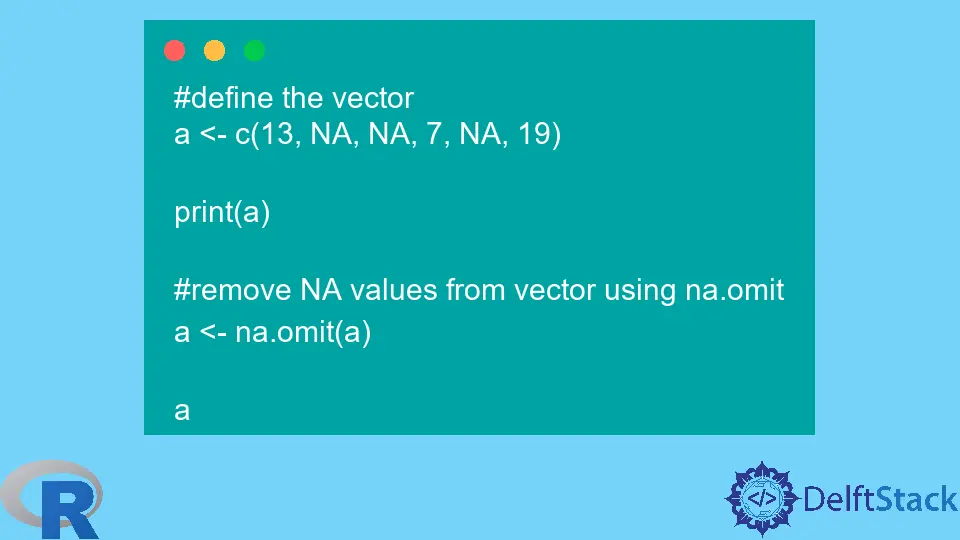 #define the vector
a <- c(13, NA, NA, 7, NA, 19)

print(a)

#remove NA values from vector using na.omit
a <- na.omit(a)

a

R

</> DelftStack